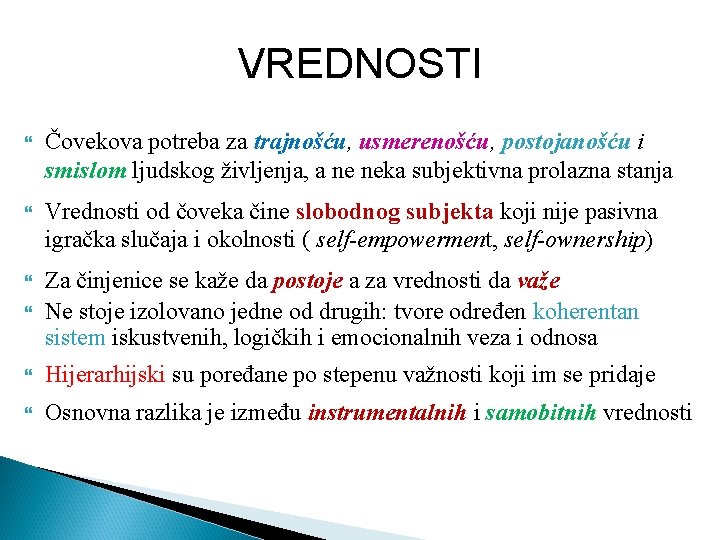 VREDNOSTI

Čovekova potreba za trajnošću, usmerenošću, postojanošću i smislom ljudskog življenja, a ne neka subjektivna prolazna stanja

Vrednosti od čoveka čine slobodnog subjekta koji nije pasivna igračka slučaja i okolnosti ( self-empowerment, self-ownership)

Za činjenice se kaže da postoje a za vrednosti da važe

Ne stoje izolovano jedne od drugih: tvore određen koherentan sistem iskustvenih, logičkih i emocionalnih veza i odnosa

Hijerarhijski su poređane po stepenu važnosti koji im se pridaje

Osnovna razlika je između instrumentalnih i samobitnih vrednosti